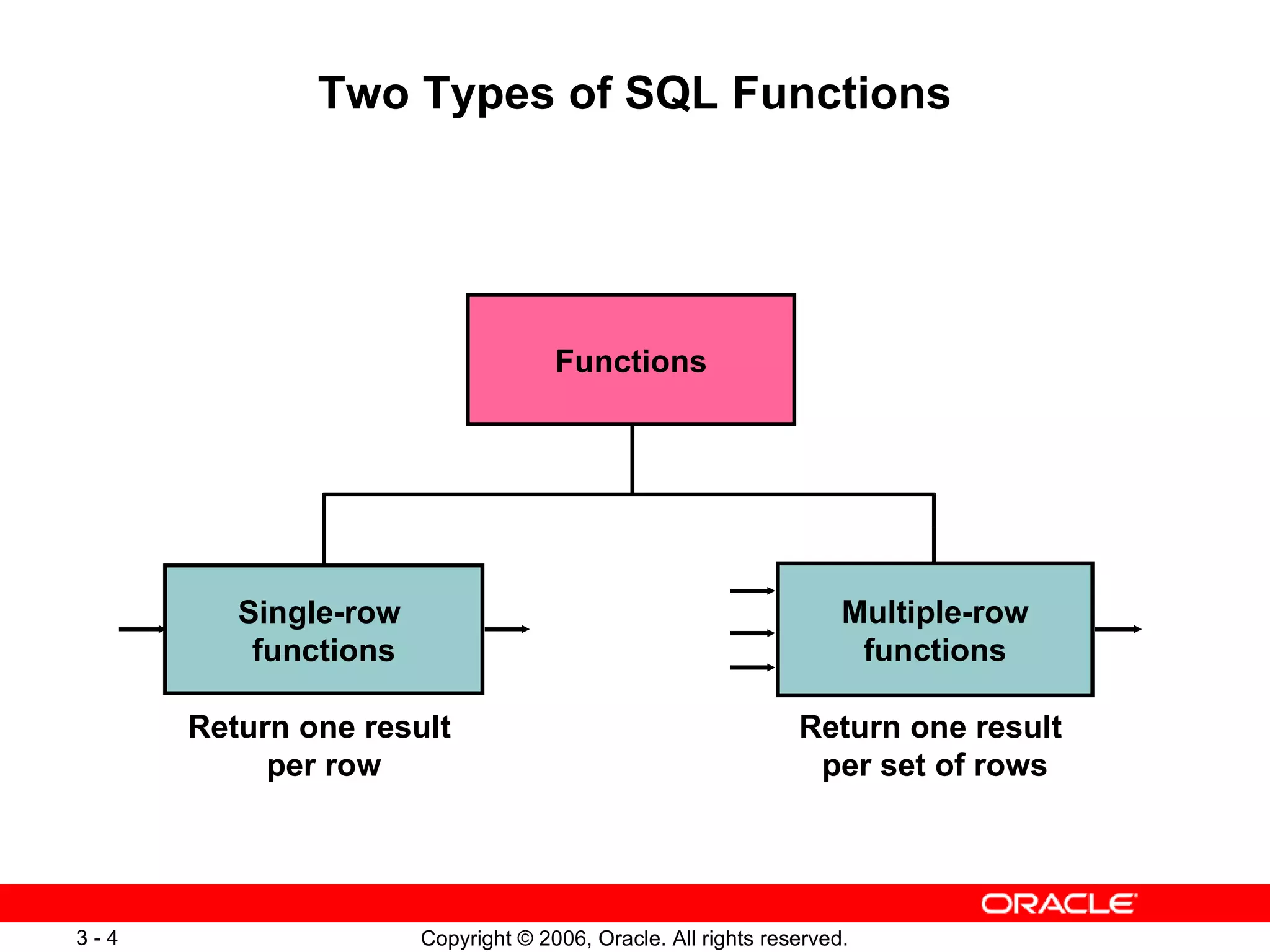 Two Types of SQL Functions

Functions

Single-row functions

Return one result per row

Multiple-row functions

Return one result per set of rows

ORACLE

3 - 4

Copyright © 2006, Oracle. All rights reserved.